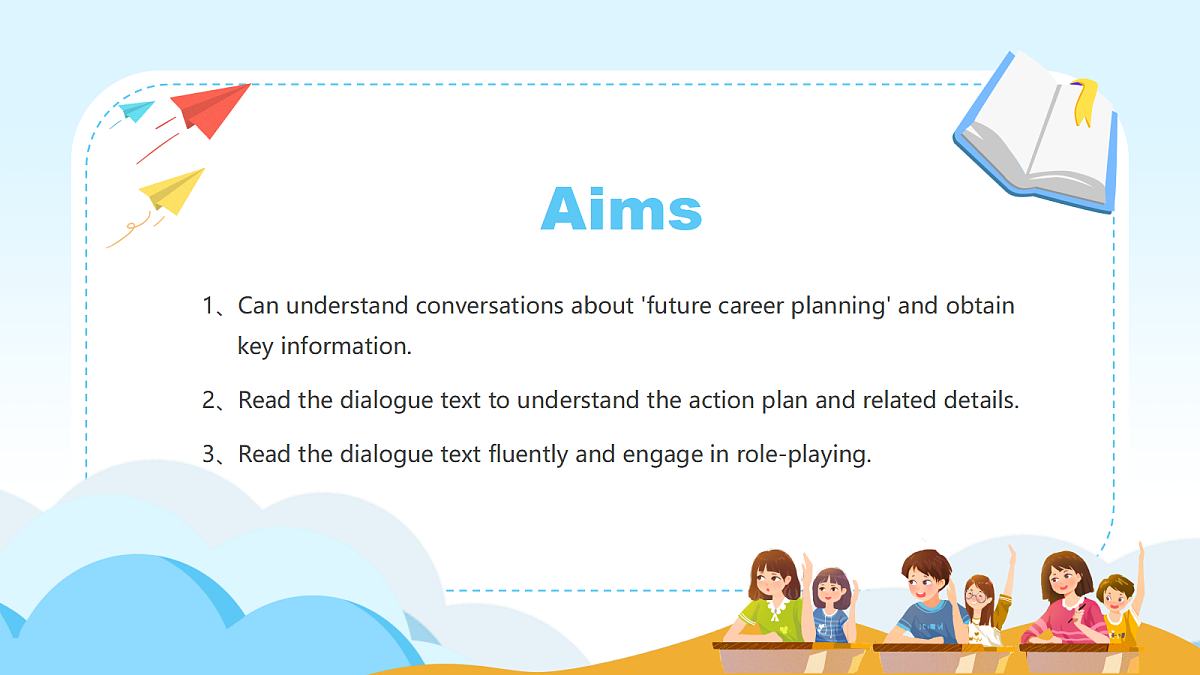 Aims

1、Can understand conversations about 'future career planning' and obtain key information.

2、Read the dialogue text to understand the action plan and related details.

3、Read the dialogue text fluently and engage in role-playing.